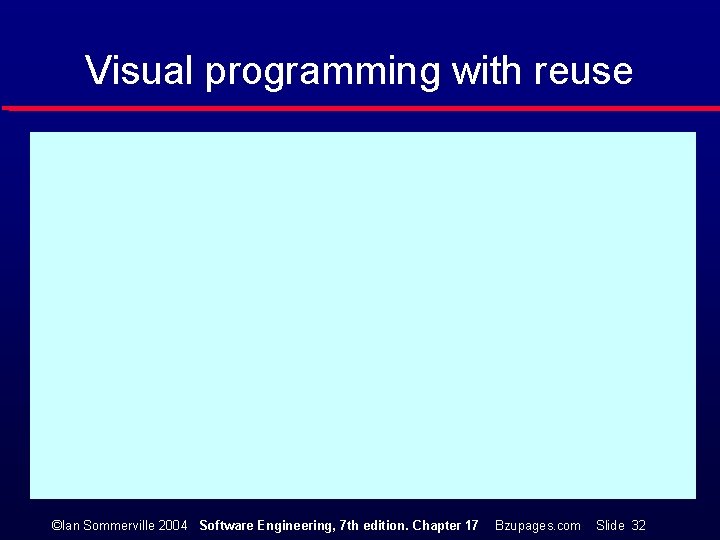 Visual programming with reuse

©Ian Sommerville 2004 Software Engineering, 7th edition. Chapter 17 Bzupages.com Slide 32